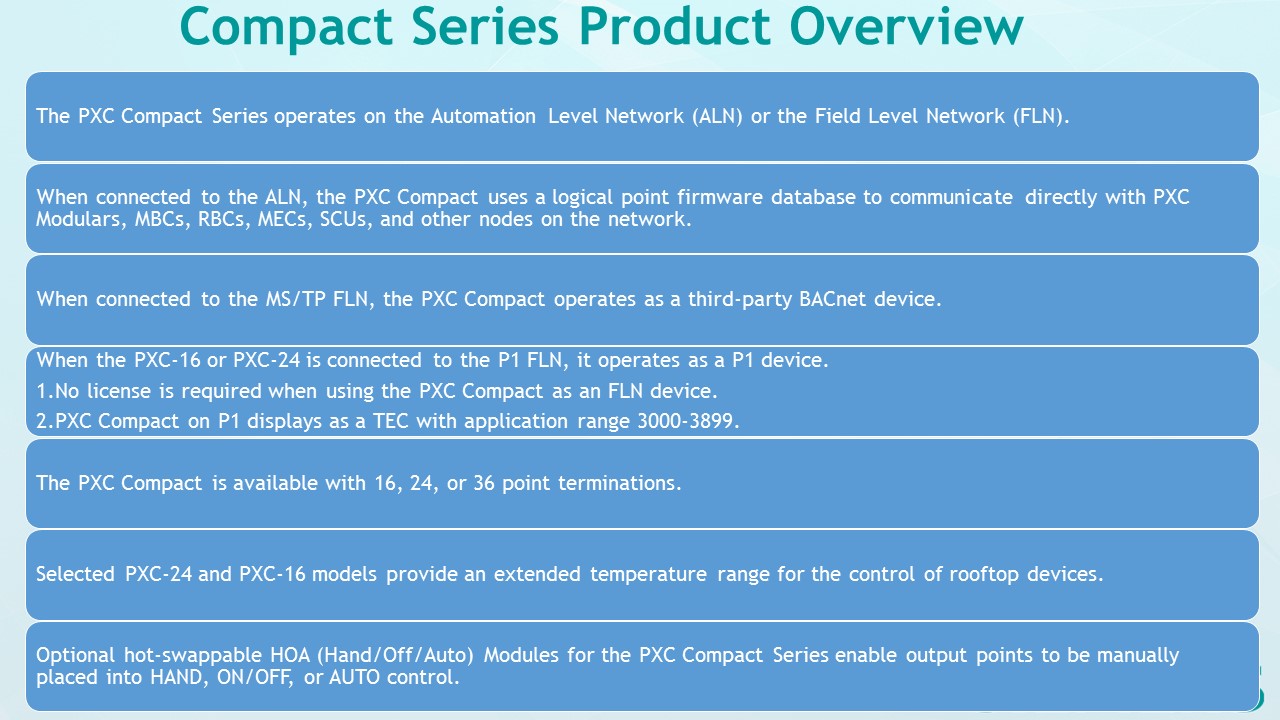 Compact Series Product Overview

The PXC Compact Series operates on the Automation Level Network (ALN) or the Field Level Network (FLN).

When connected to the ALN, the PXC Compact uses a logical point firmware database to communicate directly with PXC Modulars, MBCs, RBCs, MECs, SCUs, and other nodes on the network.

When connected to the MS/TP FLN, the PXC Compact operates as a third-party BACnet device.

When the PXC-16 or PXC-24 is connected to the P1 FLN, it operates as a P1 device.

1.No license is required when using the PXC Compact as an FLN device.

2.PXC Compact on P1 displays as a TEC with application range 3000-3899.

The PXC Compact is available with 16, 24, or 36 point terminations.

Selected PXC-24 and PXC-16 models provide an extended temperature range for the control of rooftop devices.

Optional hot-swappable HOA (Hand/Off/Auto) Modules for the PXC Compact Series enable output points to be manually placed into HAND, ON/OFF, or AUTO control.